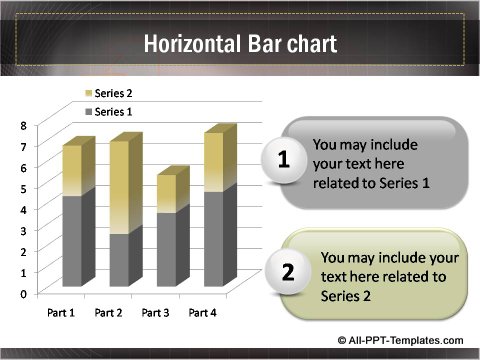 Horizontal Bar chart

Series 2
Series 1

8
7
6
5
4
3
2
1
0

Part 1 Part 2 Part 3 Part 4

1 You may include your text here related to Series 1

2 You may include your text here related to Series 2

© All-PPT-Templates.com